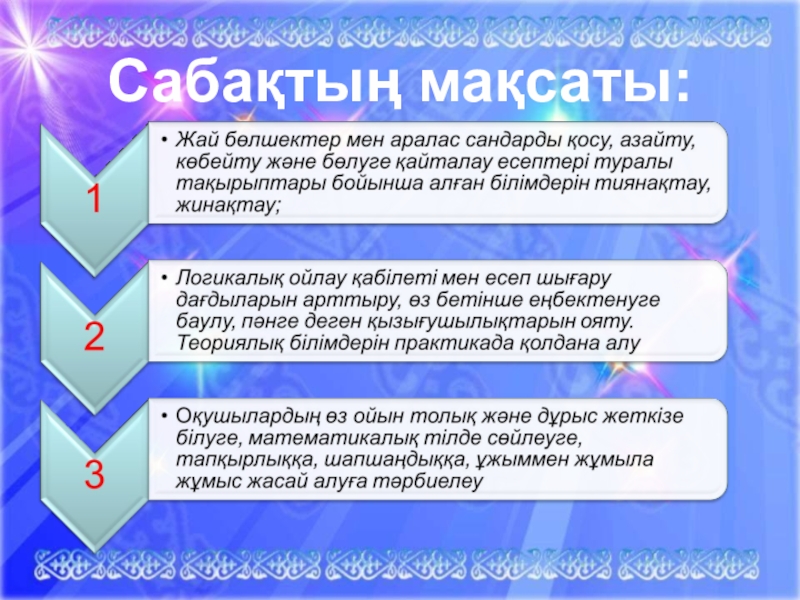 Сабақтың мақсаты:

1

• Жай бөлшектер мен аралас сандарды қосу, азайту, көбейту және бөлуге қайталау есептері туралы тақырыптары бойынша алған білімдерін тиянақтау, жинақтау;

2

• Логикалық ойлау қабілеті мен есеп шығару дағдыларын арттыру, өз бетінше еңбектенуге баулу, пәнге деген қызығушылықтарын ояту. Теориялық білімдерін практикада қолдана алу

3

• Оқушылардың өз ойын толық және дұрыс жеткізе білуге, математикалық тілде сөйлеуге, тапқырлыққа, шапшаңдыққа, ұжыммен жұмыла жұмыс жасай алуға тәрбиелеу